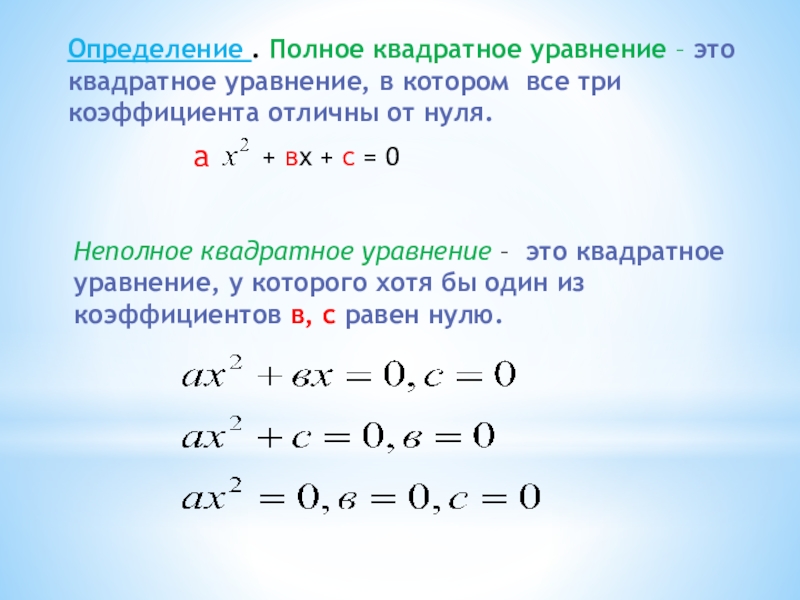 Определение . Полное квадратное уравнение – это квадратное уравнение, в котором все три коэффициента отличны от нуля.

а $x^2$ + вх + с = 0

Неполное квадратное уравнение – это квадратное уравнение, у которого хотя бы один из коэффициентов в, с равен нулю.

$ax^2 + вx = 0, c = 0$

$ax^2 + c = 0, в = 0$

$ax^2 = 0, в = 0, c = 0$